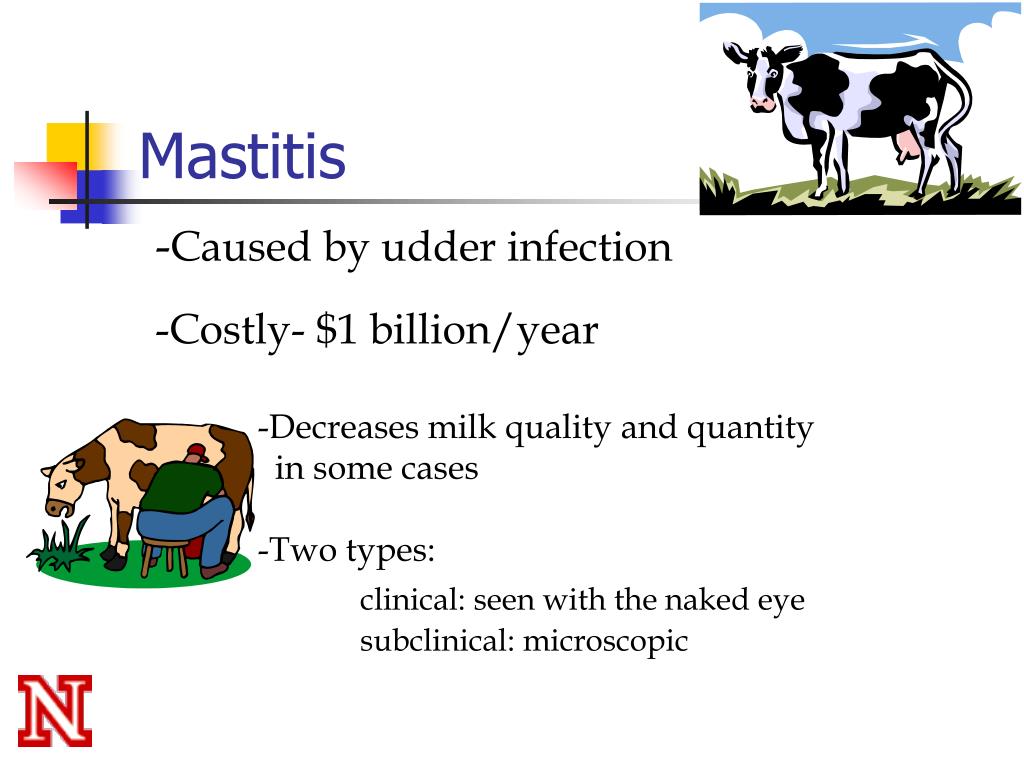 Mastitis

-Caused by udder infection

-Costly- \$1 billion/year

-Decreases milk quality and quantity in some cases

-Two types:

clinical: seen with the naked eye
subclinical: microscopic

N